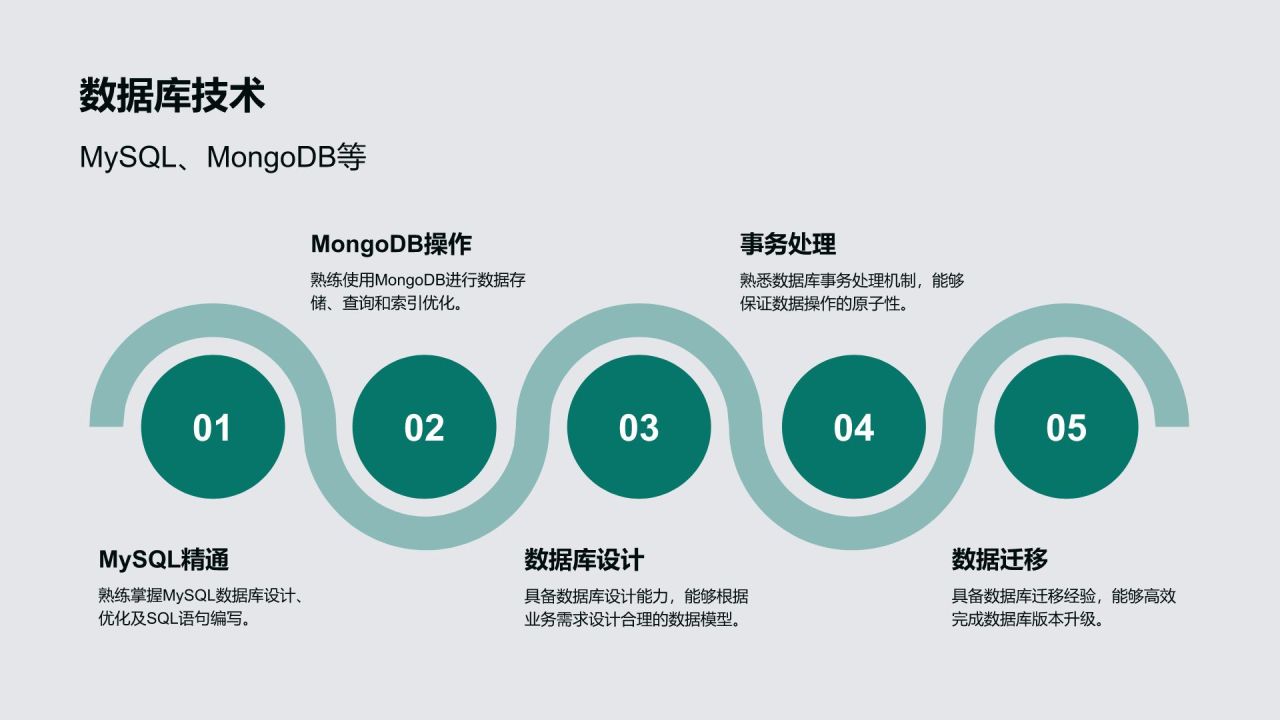 数据库技术

MySQL、MongoDB等

MongoDB操作

熟练使用MongoDB进行数据存储、查询和索引优化。

事务处理

熟悉数据库事务处理机制，能够保证数据操作的原子性。

01

02

03

04

05

MySQL精通

熟练掌握MySQL数据库设计、优化及SQL语句编写。

数据库设计

具备数据库设计能力，能够根据业务需求设计合理的数据模型。

数据迁移

具备数据库迁移经验，能够高效完成数据库版本升级。